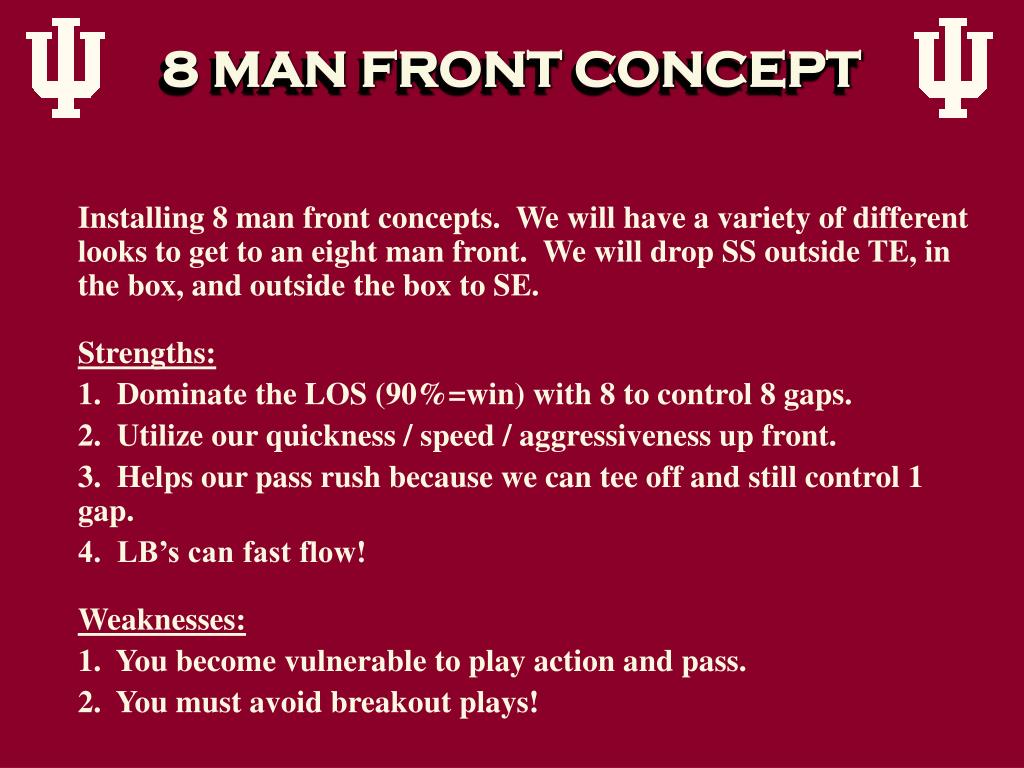 8 MAN FRONT CONCEPT

Installing 8 man front concepts. We will have a variety of different looks to get to an eight man front. We will drop SS outside TE, in the box, and outside the box to SE.

Strengths:

1. Dominate the LOS (90%=win) with 8 to control 8 gaps.

2. Utilize our quickness / speed / aggressiveness up front.

3. Helps our pass rush because we can tee off and still control 1 gap.

4. LB's can fast flow!

Weaknesses:

1. You become vulnerable to play action and pass.

2. You must avoid breakout plays!